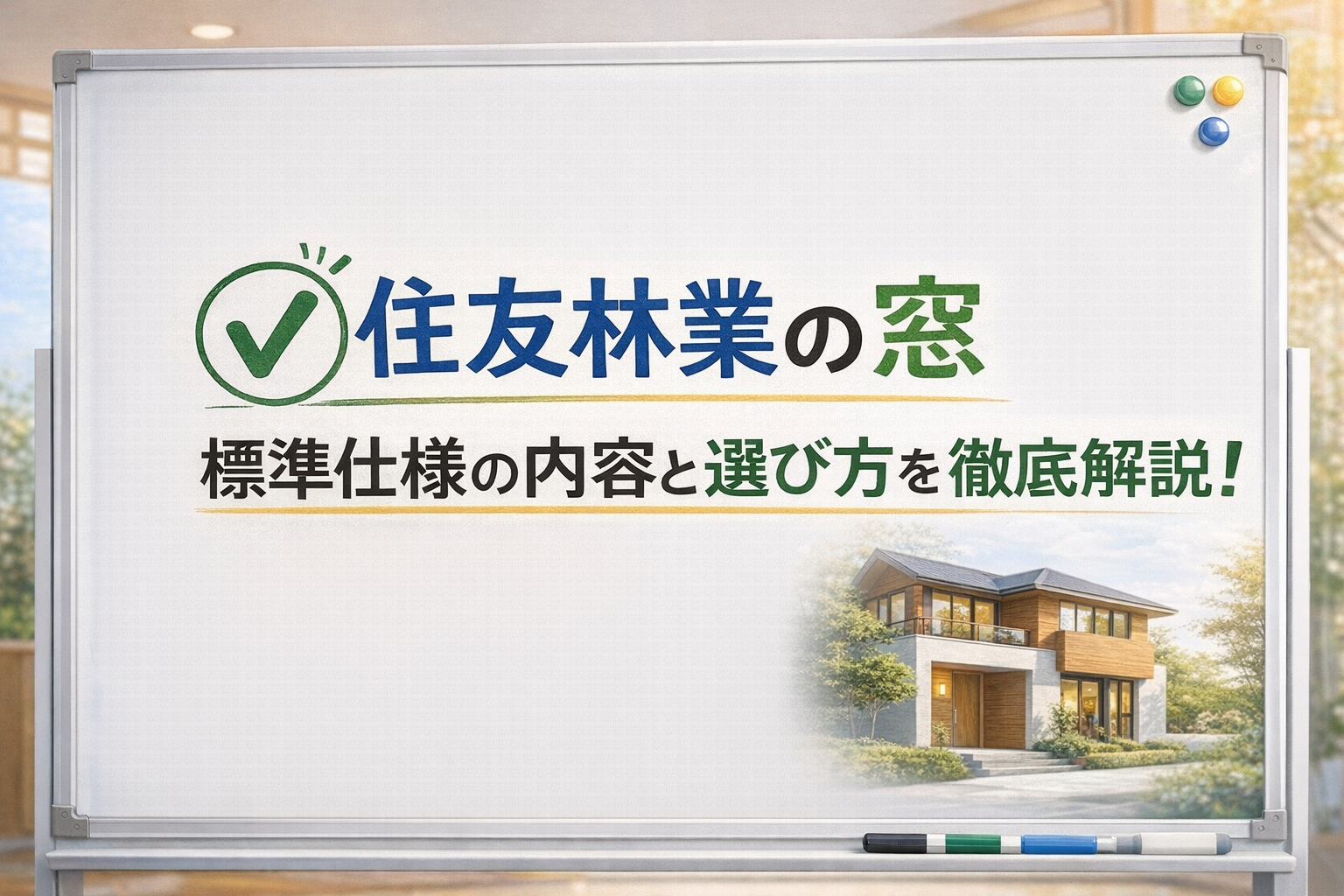 住友林業の窓

標準仕様の内容と選び方を徹底解説!